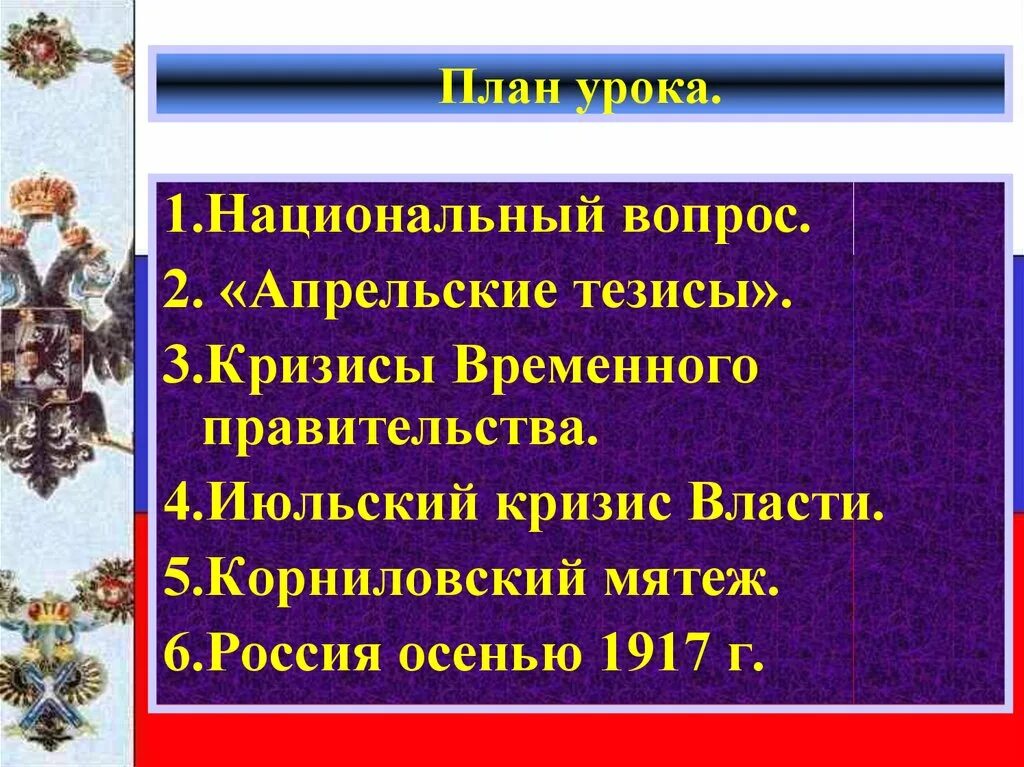 План урока.

1.Национальный вопрос.
2. «Апрельские тезисы».
3.Кризисы Временного правительства.
4.Июльский кризис Власти.
5.Корниловский мятеж.
6.Россия осенью 1917 г.